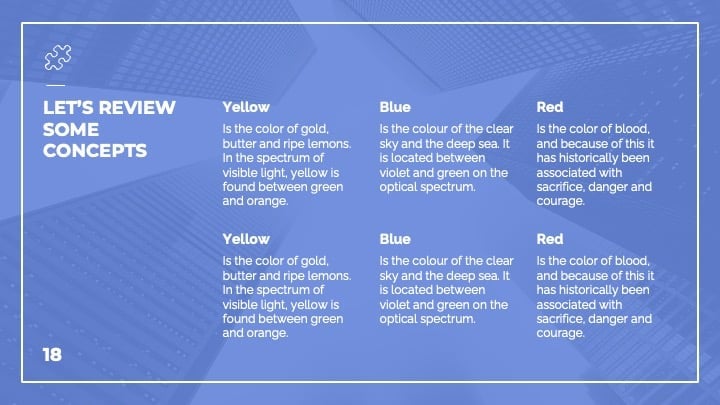 LET'S REVIEW SOME CONCEPTS

Yellow

Is the color of gold, butter and ripe lemons. In the spectrum of visible light, yellow is found between green and orange.

Blue

Is the colour of the clear sky and the deep sea. It is located between violet and green on the optical spectrum.

Red

Is the color of blood, and because of this it has historically been associated with sacrifice, danger and courage.

Yellow

Is the color of gold, butter and ripe lemons. In the spectrum of visible light, yellow is found between green and orange.

Blue

Is the colour of the clear sky and the deep sea. It is located between violet and green on the optical spectrum.

Red

Is the color of blood, and because of this it has historically been associated with sacrifice, danger and courage.

18